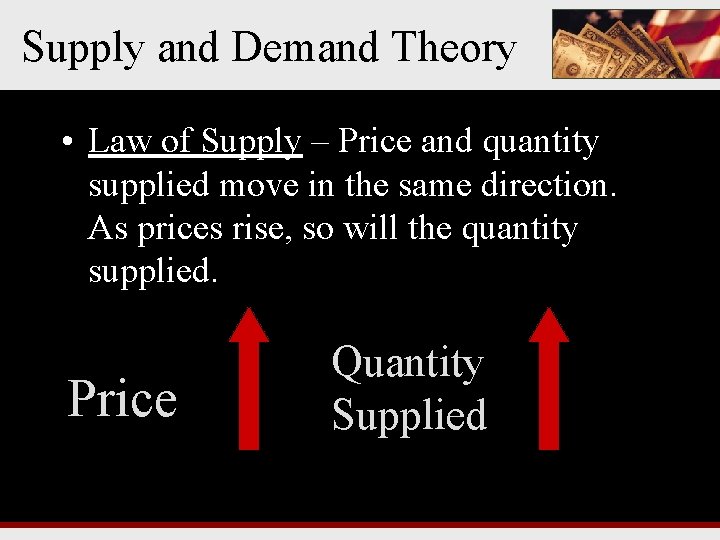 Supply and Demand Theory

• Law of Supply – Price and quantity supplied move in the same direction. As prices rise, so will the quantity supplied.

Price

Quantity Supplied